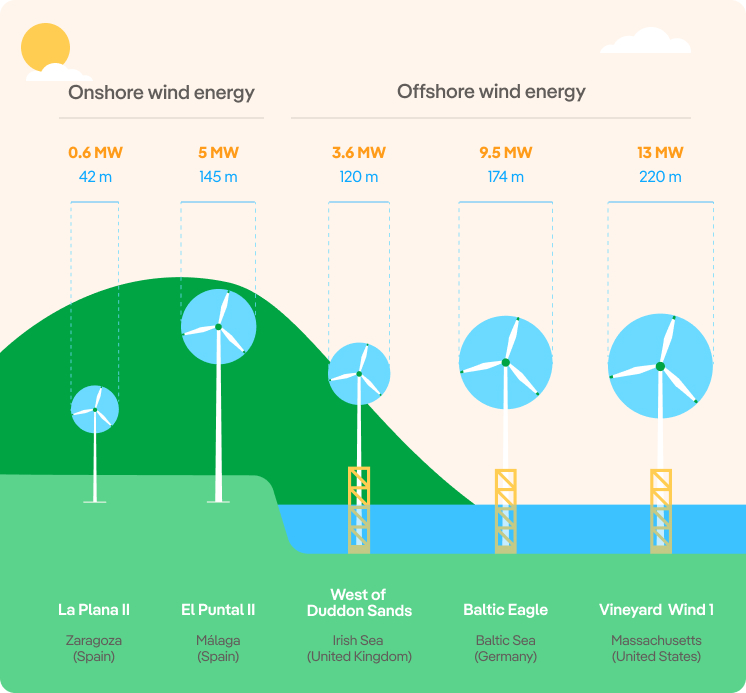 Onshore wind energy

Offshore wind energy

0.6 MW
42 m

5 MW
145 m

3.6 MW
120 m

9.5 MW
174 m

13 MW
220 m

La Plana II
Zaragoza (Spain)

El Puntal II
Málaga (Spain)

West of Duddon Sands
Irish Sea (United Kingdom)

Baltic Eagle
Baltic Sea (Germany)

Vineyard Wind 1
Massachusetts (United States)